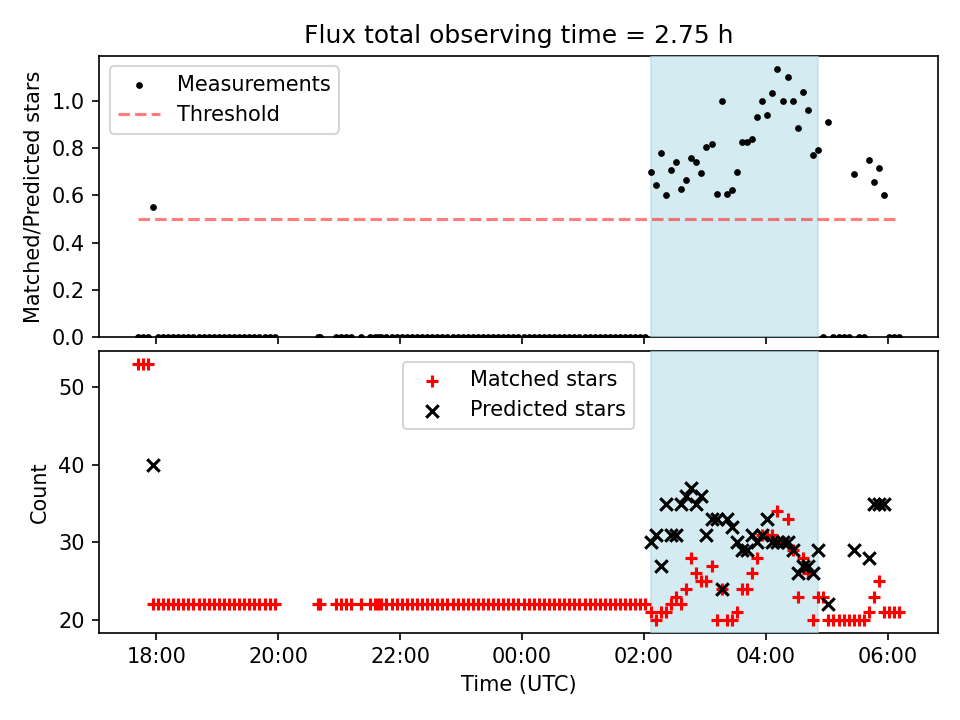 Flux total observing time = 2.75 h

Measurements
Threshold

Matched/Predicted stars

1.0
0.8
0.6
0.4
0.2
0.0

Matched stars
Predicted stars

Count

50
40
30
20

18:00
20:00
22:00
00:00
02:00
04:00
06:00

Time (UTC)